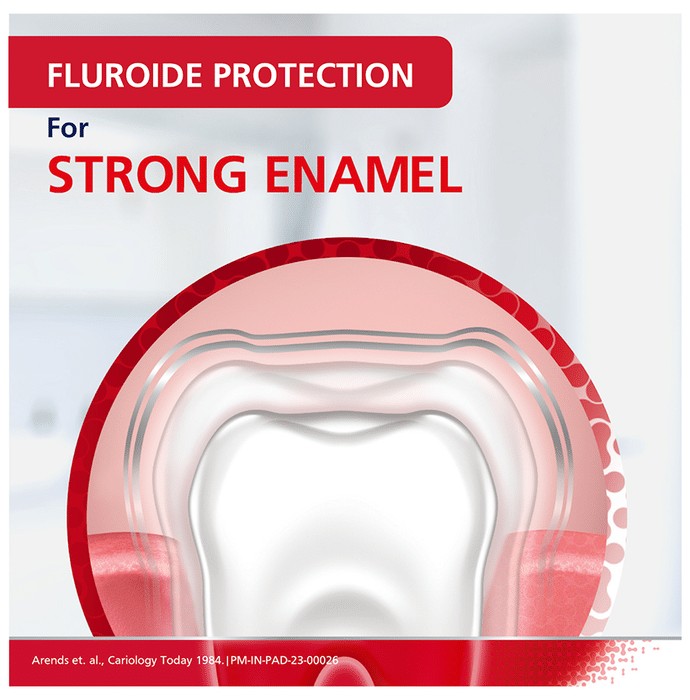 FLUROIDE PROTECTION

For

STRONG ENAMEL

Arends et. al., Cariology Today 1984.|PM-IN-PAD-23-00026